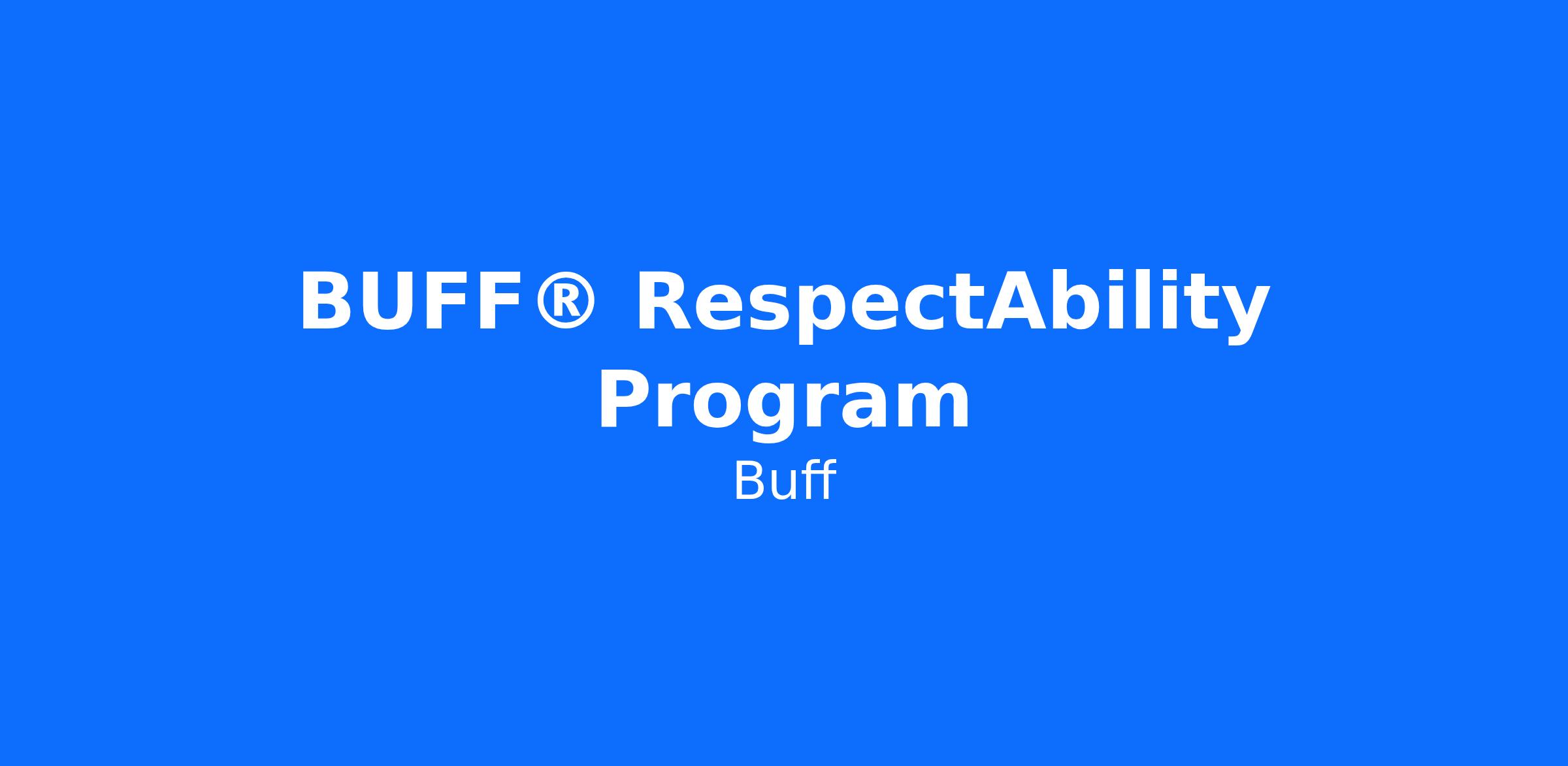 BUFF® RespectAbility Program

Buff